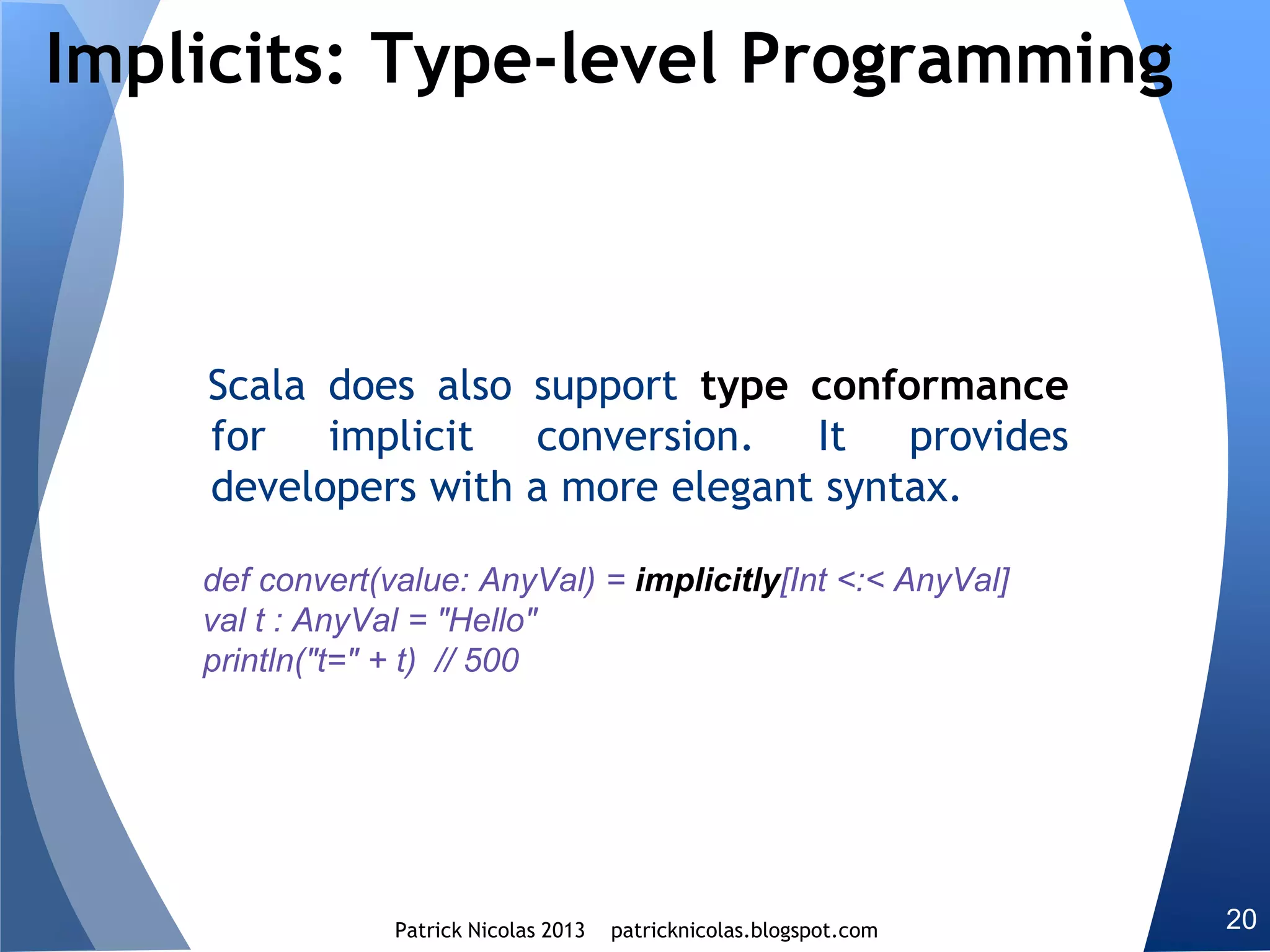 Implicits: Type-level Programming

Scala does also support type conformance for implicit conversion. It provides developers with a more elegant syntax.

def convert(value: AnyVal) = implicitly[Int <:< AnyVal]
val t : AnyVal = "Hello"
println("t=" + t) // 500

Patrick Nicolas 2013 patricknicolas.blogspot.com

20